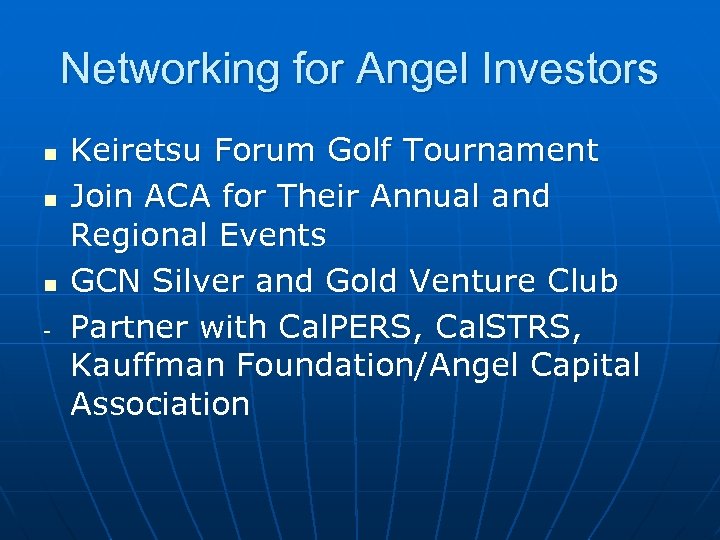 Networking for Angel Investors

- Keiretsu Forum Golf Tournament
- Join ACA for Their Annual and Regional Events
- GCN Silver and Gold Venture Club
- Partner with CalPERS, CalSTRS, Kauffman Foundation/Angel Capital Association